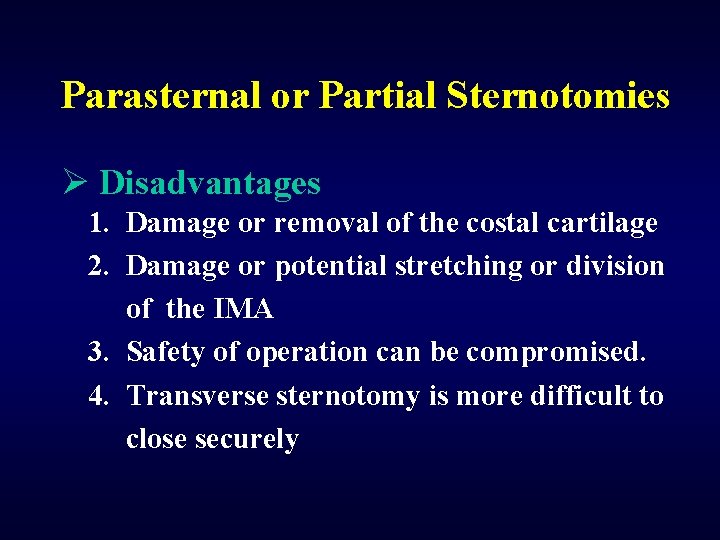 Parasternal or Partial Sternotomies

➢ Disadvantages

1. Damage or removal of the costal cartilage
2. Damage or potential stretching or division of the IMA
3. Safety of operation can be compromised.
4. Transverse sternotomy is more difficult to close securely